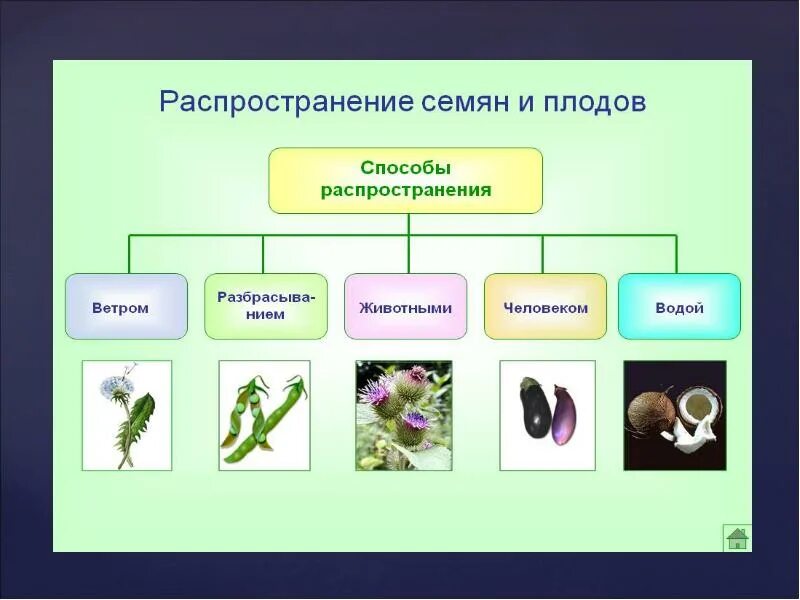 Распространение семян и плодов

Способы распространения

Ветром

Разбрасыванием

Животными

Человеком

Водой